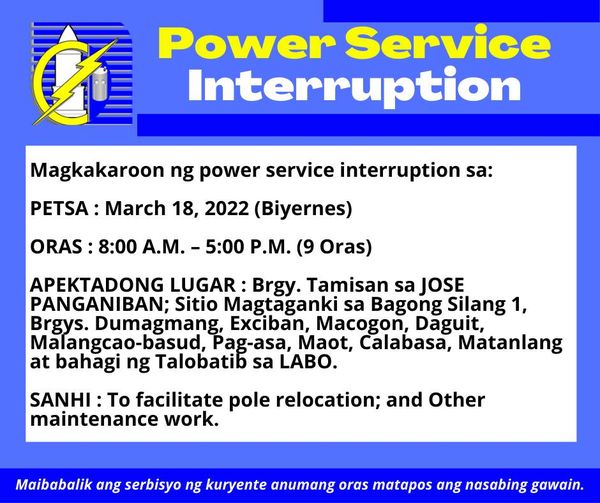 Power Service Interruption

Magkakaroon ng power service interruption sa:

PETSA : March 18, 2022 (Biyernes)

ORAS : 8:00 A.M. – 5:00 P.M. (9 Oras)

APEKTADONG LUGAR : Brgy. Tamisan sa JOSE PANGANIBAN; Sitio Magtaganki sa Bagong Silang 1, Brgys. Dumagmang, Exciban, Macogon, Daguit, Malangcao-basud, Pag-asa, Maot, Calabasa, Matanlang at bahagi ng Talobatib sa LABO.

SANHI : To facilitate pole relocation; and Other maintenance work.

Maibabalik ang serbisyo ng kuryente anumang oras matapos ang nasabing gawain.